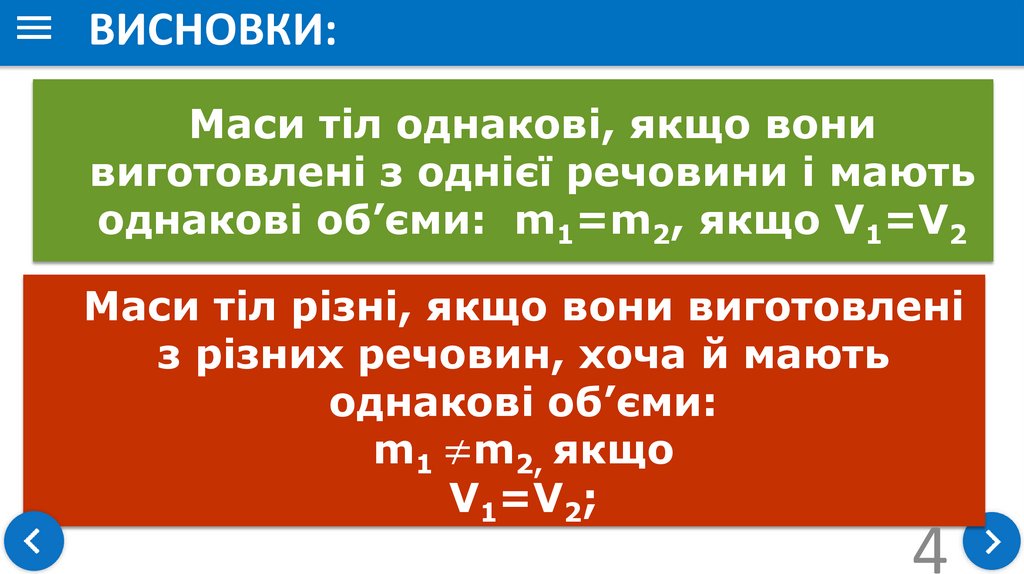 ВИСНОВКИ:

Маси тіл однакові, якщо вони виготовлені з однієї речовини і мають однакові об’єми: $m_1=m_2$, якщо $V_1=V_2$

Маси тіл різні, якщо вони виготовлені з різних речовин, хоча й мають однакові об’єми:
$m_1 \neq m_2$, якщо
$V_1=V_2$;

4